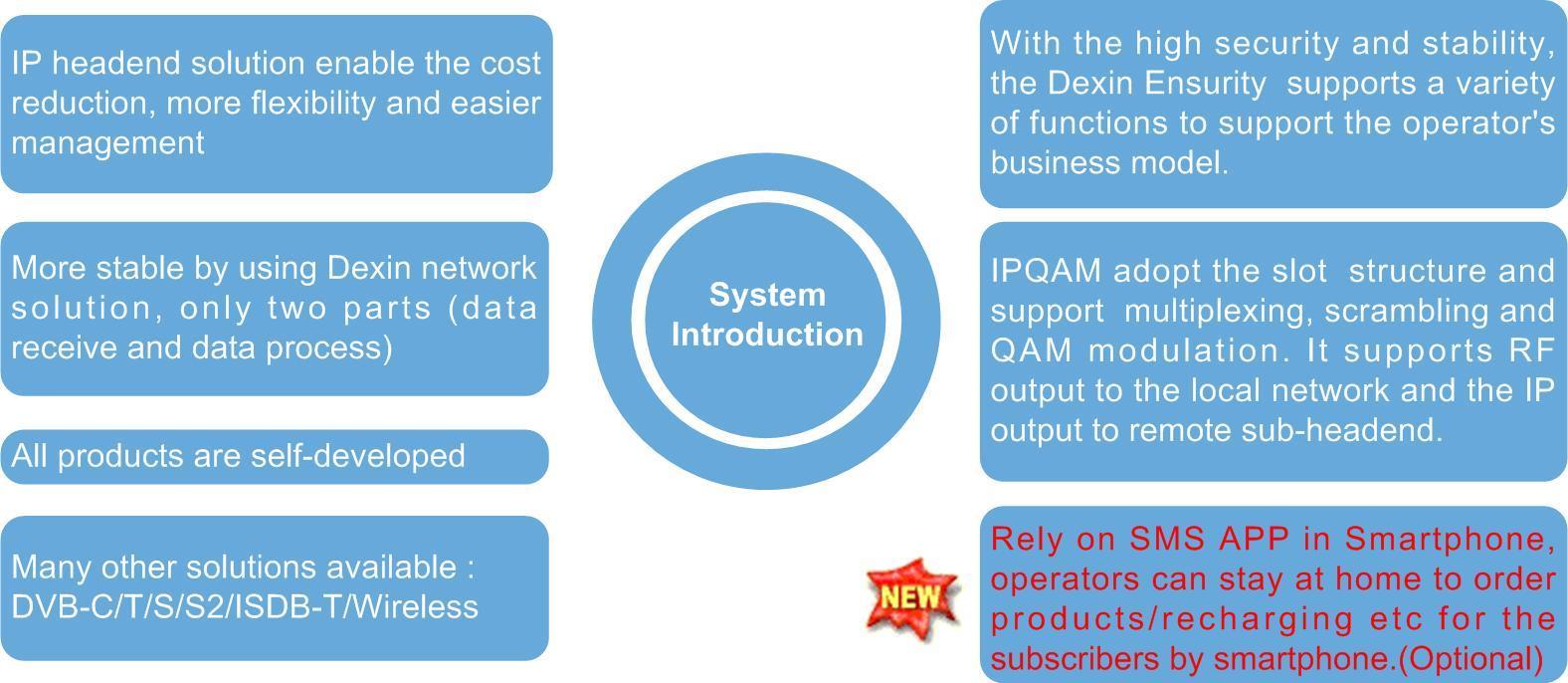 IP headend solution enable the cost reduction, more flexibility and easier management

More stable by using Dexin network solution, only two parts (data receive and data process)

All products are self-developed

Many other solutions available : DVB-C/T/S/S2/ISDB-T/Wireless

System Introduction

With the high security and stability, the Dexin Ensurity supports a variety of functions to support the operator's business model.

IPQAM adopt the slot structure and support multiplexing, scrambling and QAM modulation. It supports RF output to the local network and the IP output to remote sub-headend.

NEW

Rely on SMS APP in Smartphone, operators can stay at home to order products/recharging etc for the subscribers by smartphone.(Optional)